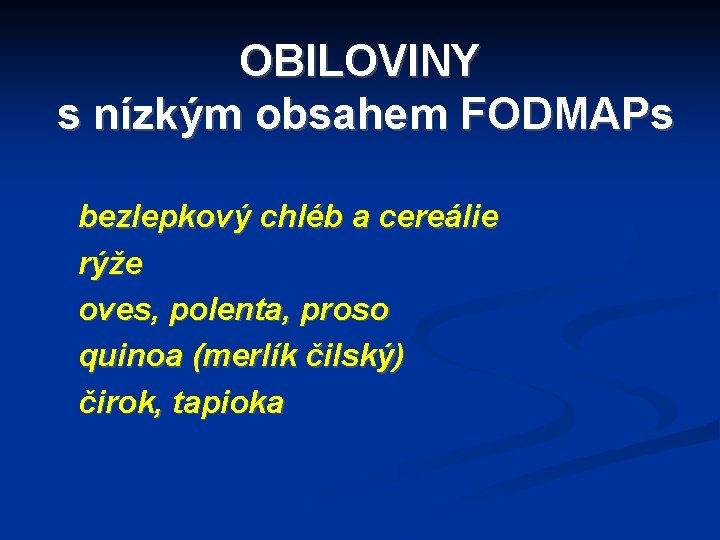 OBILOVINY
s nízkým obsahem FODMAPs

bezlepkový chléb a cereálie
rýže
oves, polenta, proso
quinoa (merlík čilský)
čirok, tapioka